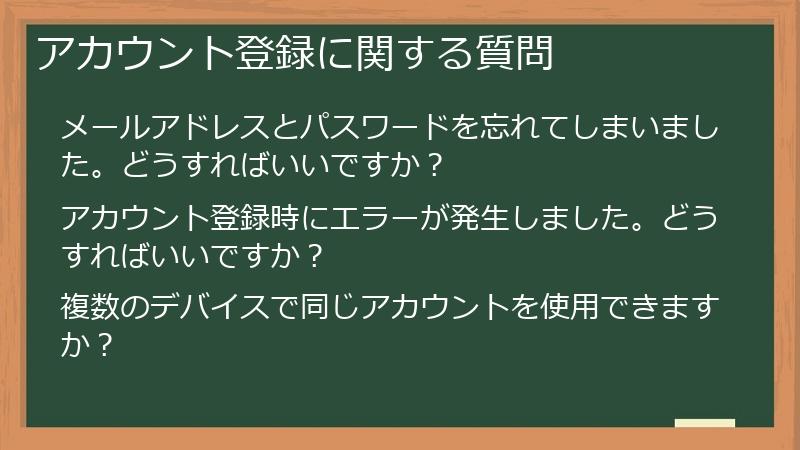 アカウント登録に関する質問

メールアドレスとパスワードを忘れてしまいました。どうすればいいですか？

アカウント登録時にエラーが発生しました。どうすればいいですか？

複数のデバイスで同じアカウントを使用できますか？